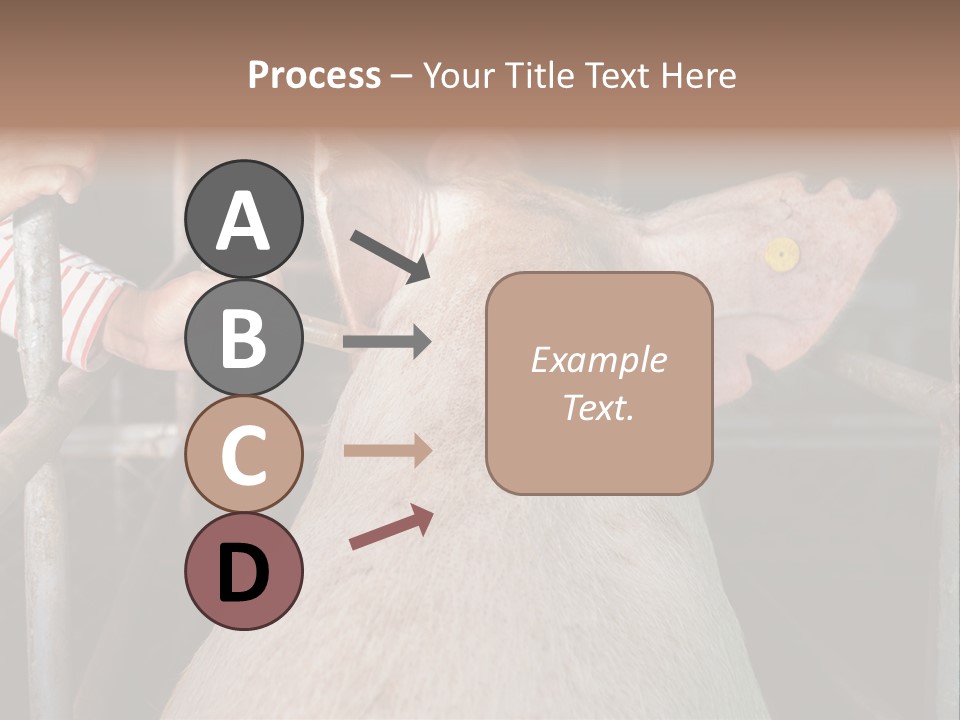 Process – Your Title Text Here

A

B

C

D

Example Text.